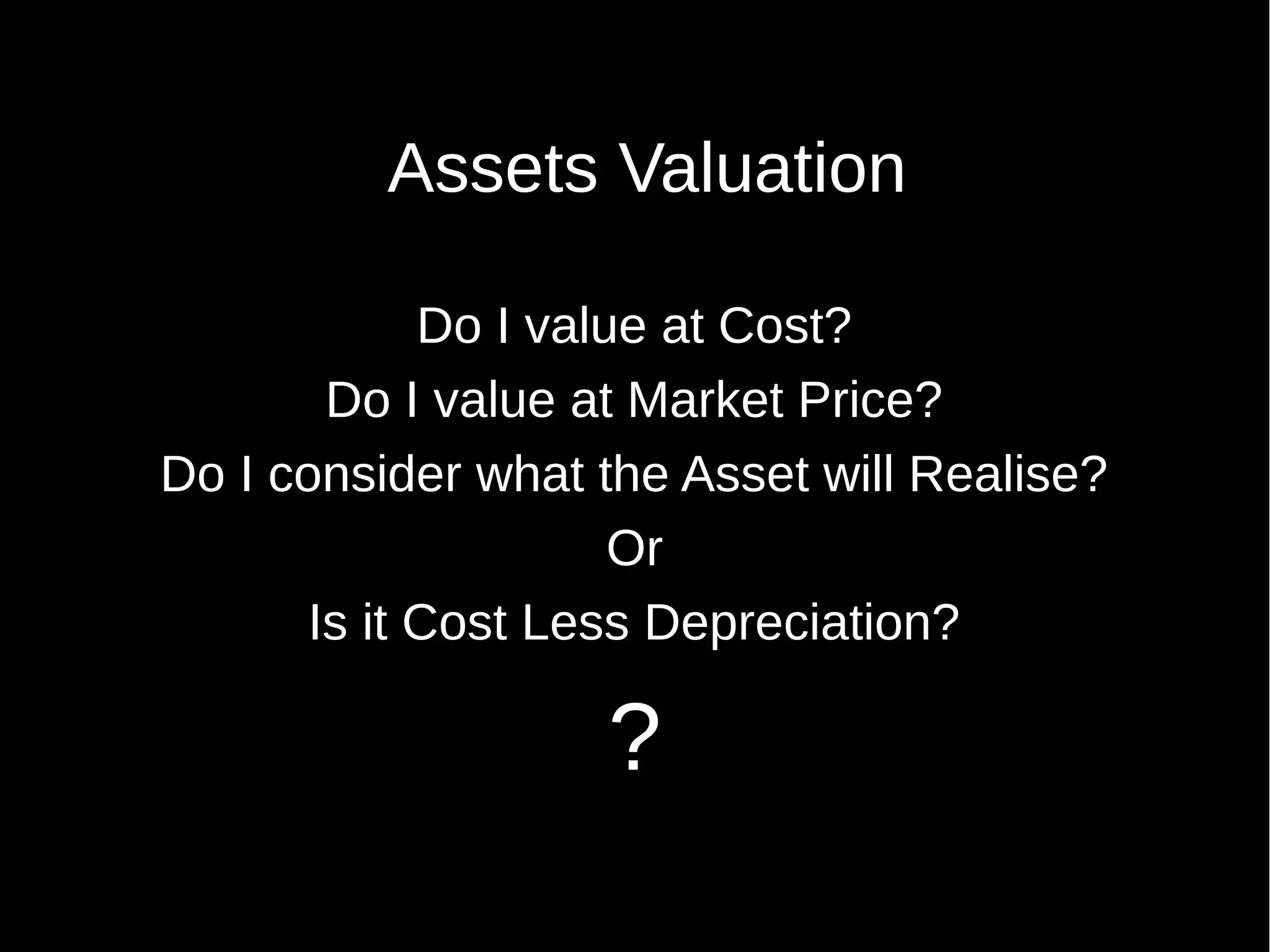 Assets Valuation

Do I value at Cost?
Do I value at Market Price?
Do I consider what the Asset will Realise?
Or
Is it Cost Less Depreciation?

?